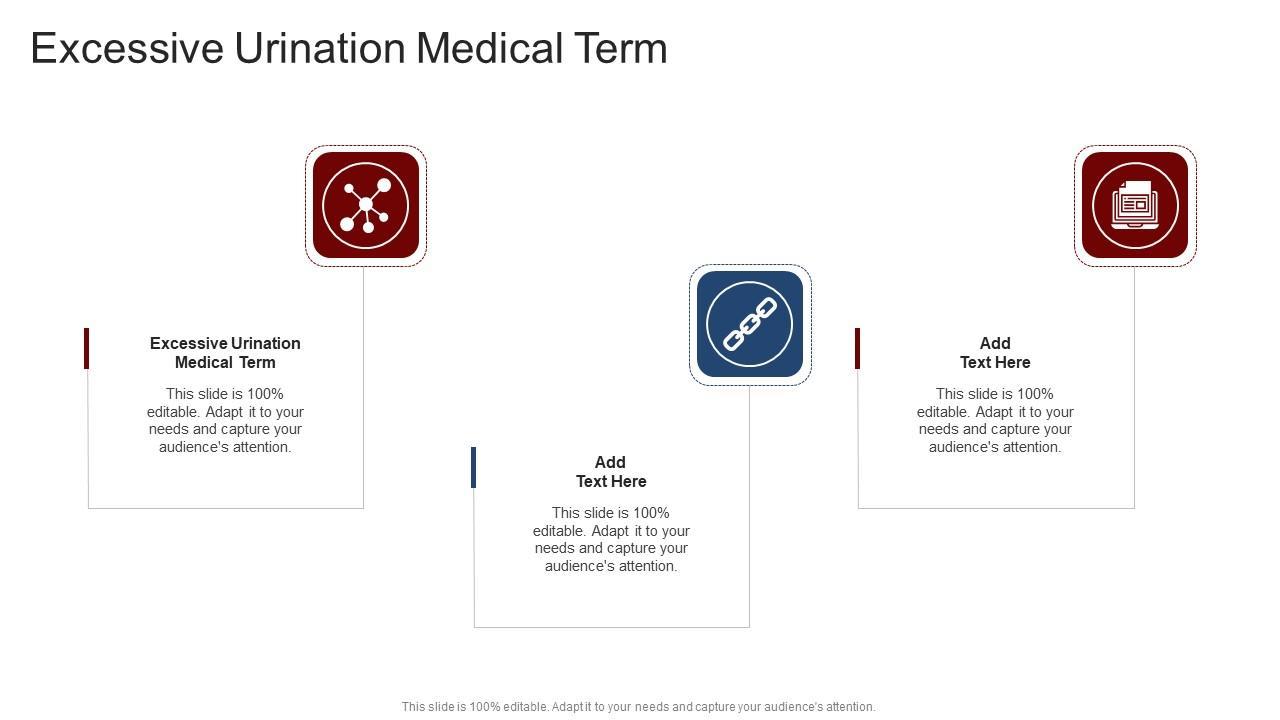 Excessive Urination Medical Term

Excessive Urination Medical Term

This slide is 100% editable. Adapt it to your needs and capture your audience's attention.

Add Text Here

This slide is 100% editable. Adapt it to your needs and capture your audience's attention.

Add Text Here

This slide is 100% editable. Adapt it to your needs and capture your audience's attention.

This slide is 100% editable. Adapt it to your needs and capture your audience's attention.